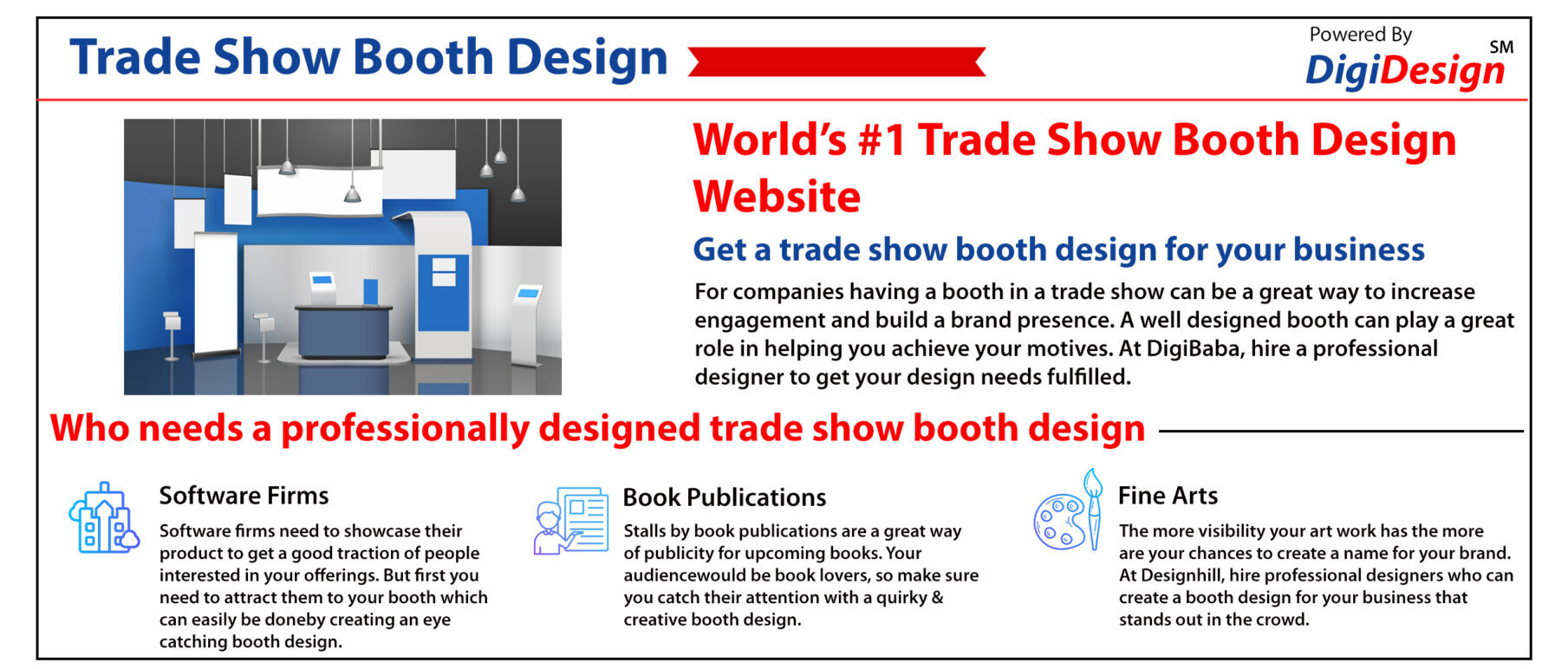 Trade Show Booth Design

Powered By
DigiDesign SM

World's #1 Trade Show Booth Design Website

Get a trade show booth design for your business

For companies having a booth in a trade show can be a great way to increase engagement and build a brand presence. A well designed booth can play a great role in helping you achieve your motives. At DigiBaba, hire a professional designer to get your design needs fulfilled.

Who needs a professionally designed trade show booth design

Software Firms

Software firms need to showcase their product to get a good traction of people interested in your offerings. But first you need to attract them to your booth which can easily be doneby creating an eye catching booth design.

Book Publications

Stalls by book publications are a great way of publicity for upcoming books. Your audiencewould be book lovers, so make sure you catch their attention with a quirky & creative booth design.

Fine Arts

The more visibility your art work has the more are your chances to create a name for your brand. At Designhill, hire professional designers who can create a booth design for your business that stands out in the crowd.